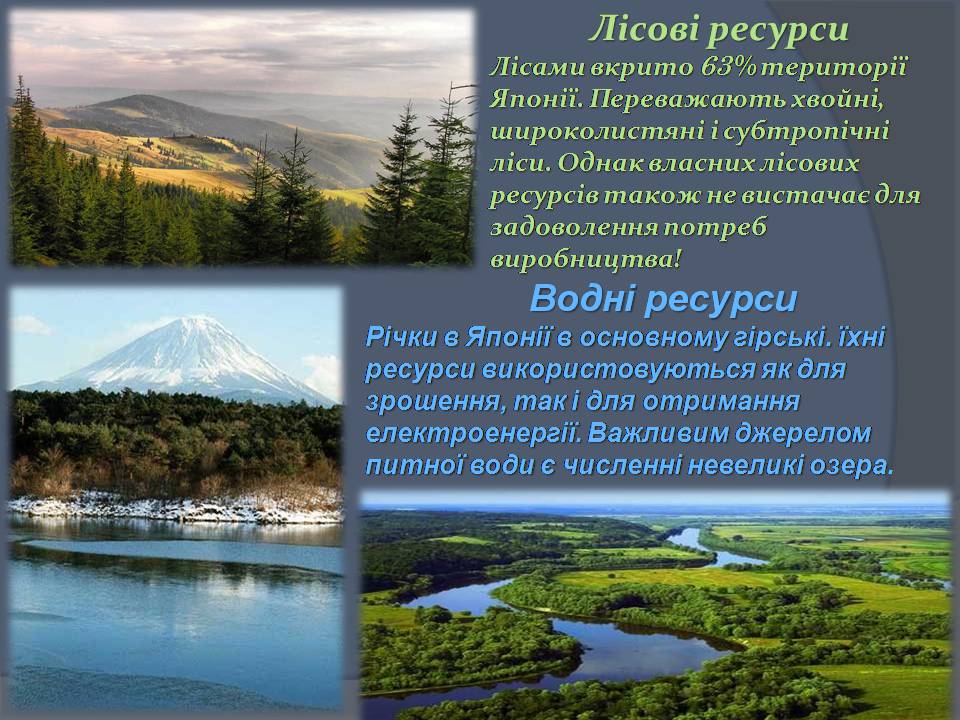 Лісові ресурси
Лісами вкрито 63% території Японії. Переважають хвойні, широколистяні і субтропічні ліси. Однак власних лісових ресурсів також не вистачає для задоволення потреб виробництва!

Водні ресурси
Річки в Японії в основному гірські. їхні ресурси використовуються як для зрошення, так і для отримання електроенергії. Важливим джерелом питної води є численні невеликі озера.